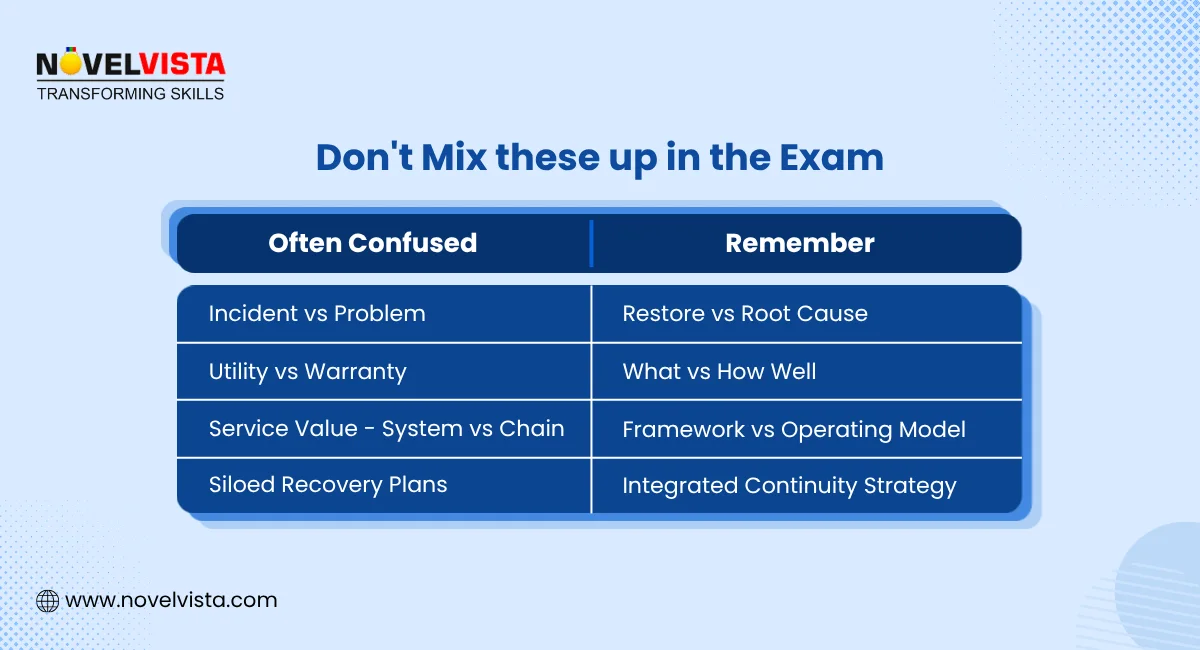 NOVELVISTA
TRANSFORMING SKILLS

Don't Mix these up in the Exam

| Often Confused | Remember |
|---|---|
| Incident vs Problem | Restore vs Root Cause |
| Utility vs Warranty | What vs How Well |
| Service Value - System vs Chain | Framework vs Operating Model |
| Siloed Recovery Plans | Integrated Continuity Strategy |

www.novelvista.com